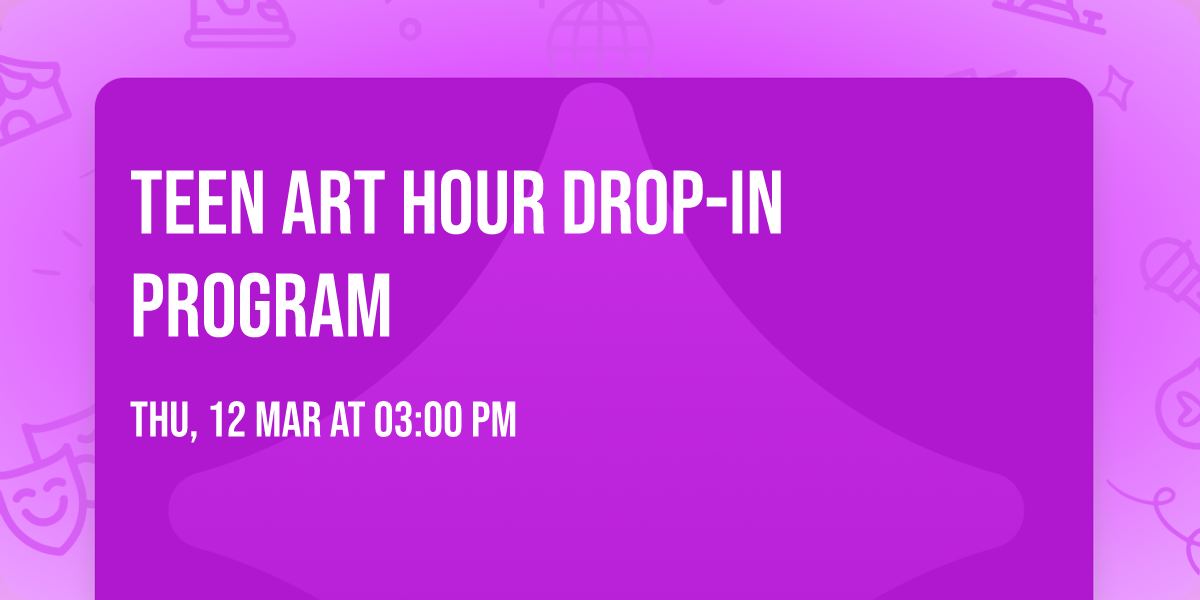 TEEN ART HOUR DROP-IN PROGRAM

THU, 12 MAR AT 03:00 PM